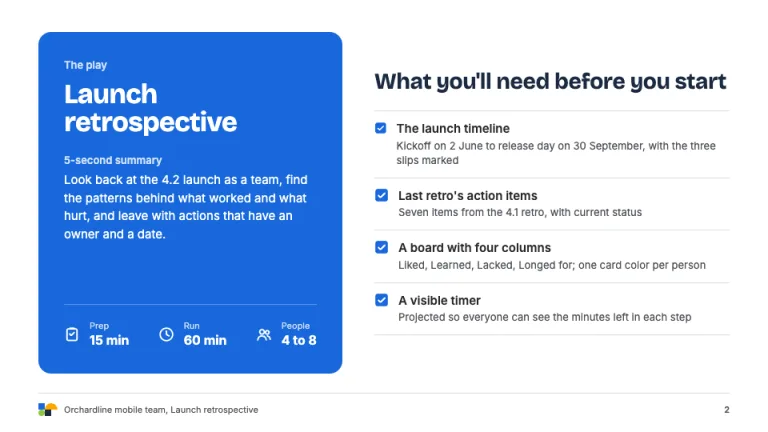 The play

Launch retrospective

5-second summary

Look back at the 4.2 launch as a team, find the patterns behind what worked and what hurt, and leave with actions that have an owner and a date.

Prep
15 min

Run
60 min

People
4 to 8

What you'll need before you start

The launch timeline
Kickoff on 2 June to release day on 30 September, with the three slips marked

Last retro's action items
Seven items from the 4.1 retro, with current status

A board with four columns
Liked, Learned, Lacked, Longed for; one card color per person

A visible timer
Projected so everyone can see the minutes left in each step

Orchardline mobile team, Launch retrospective

2